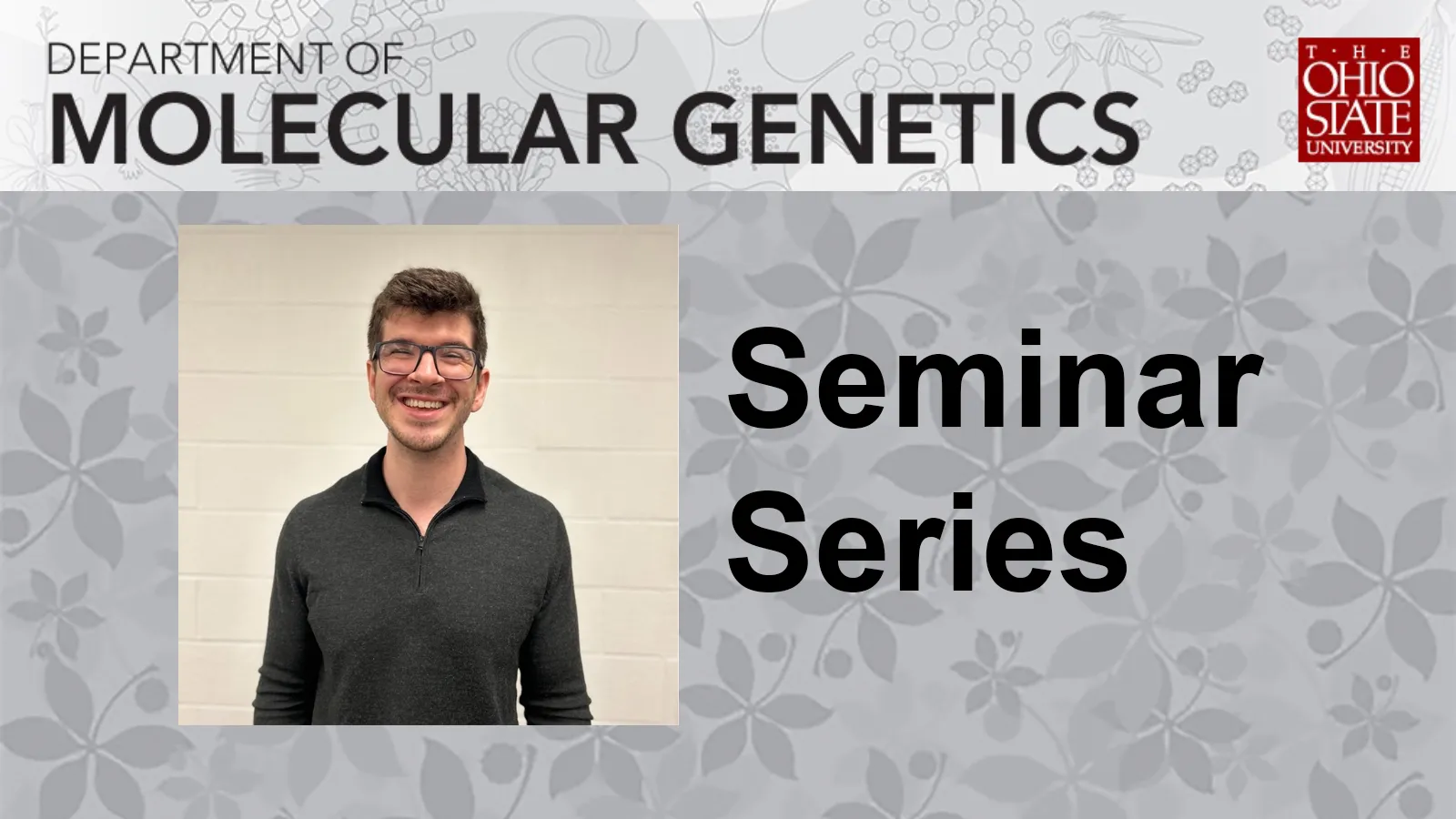 DEPARTMENT OF
MOLECULAR GENETICS

THE
OHIO
STATE
UNIVERSITY

Seminar
Series